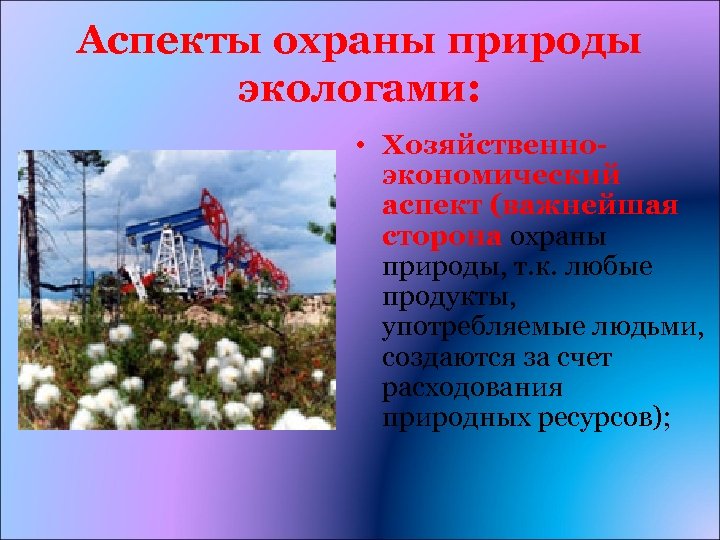 Аспекты охраны природы экологами:

• Хозяйственно-экономический аспект (важнейшая сторона охраны природы, т.к. любые продукты, употребляемые людьми, создаются за счет расходования природных ресурсов);